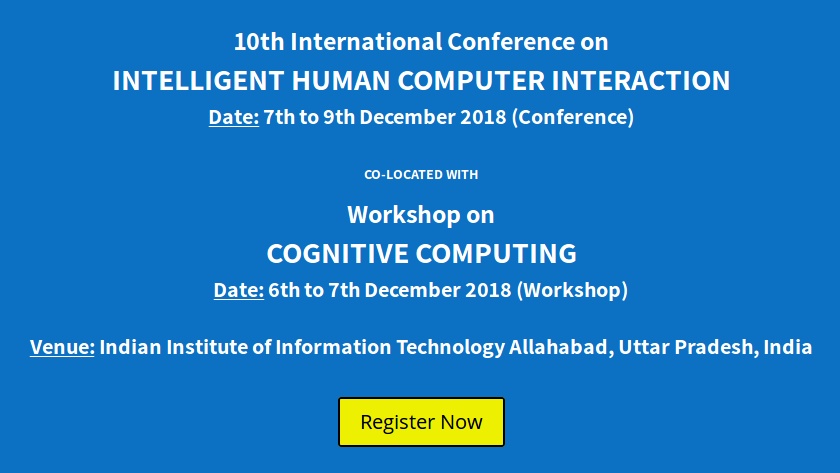 10th International Conference on
INTELLIGENT HUMAN COMPUTER INTERACTION
Date: 7th to 9th December 2018 (Conference)

CO-LOCATED WITH

Workshop on
COGNITIVE COMPUTING
Date: 6th to 7th December 2018 (Workshop)

Venue: Indian Institute of Information Technology Allahabad, Uttar Pradesh, India

Register Now